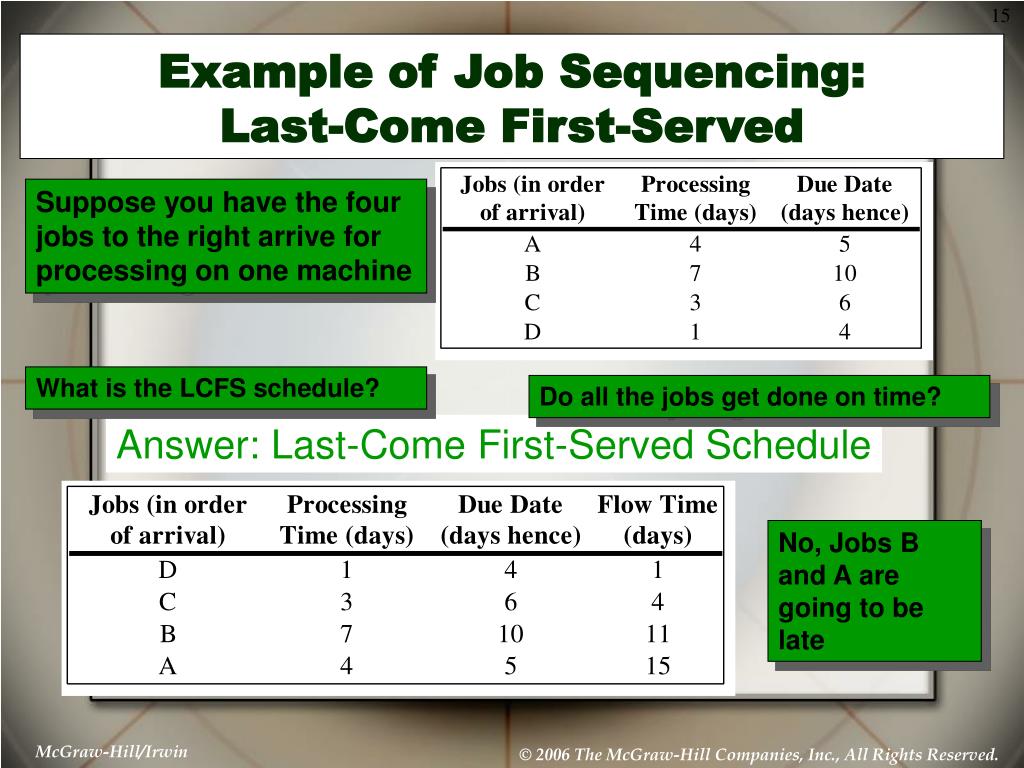 15

Example of Job Sequencing: Last-Come First-Served

Suppose you have the four jobs to the right arrive for processing on one machine

| Jobs (in order of arrival) | Processing Time (days) | Due Date (days hence) |
|---|---|---|
| A | 4 | 5 |
| B | 7 | 10 |
| C | 3 | 6 |
| D | 1 | 4 |

What is the LCFS schedule?

Do all the jobs get done on time?

Answer: Last-Come First-Served Schedule

| Jobs (in order of arrival) | Processing Time (days) | Due Date (days hence) | Flow Time (days) |
|---|---|---|---|
| D | 1 | 4 | 1 |
| C | 3 | 6 | 4 |
| B | 7 | 10 | 11 |
| A | 4 | 5 | 15 |

No, Jobs B and A are going to be late

McGraw-Hill/Irwin

© 2006 The McGraw-Hill Companies, Inc., All Rights Reserved.